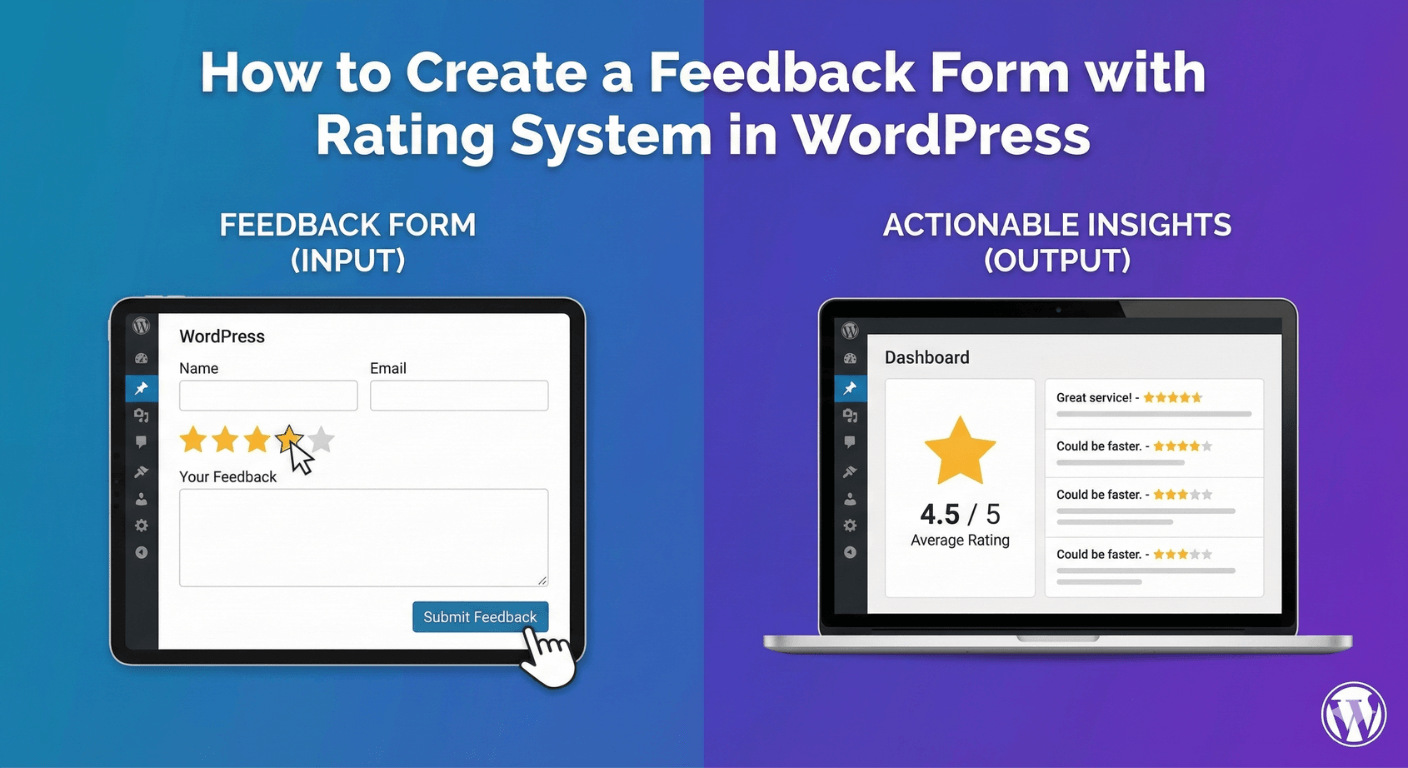 How to Create a Feedback Form with Rating System in WordPress

FEEDBACK FORM (INPUT)

WordPress

Name

Email

Your Feedback

Submit Feedback

ACTIONABLE INSIGHTS (OUTPUT)

Dashboard

4.5 / 5
Average Rating

Great service! -

Could be faster. -

Could be faster. -

Could be faster. -